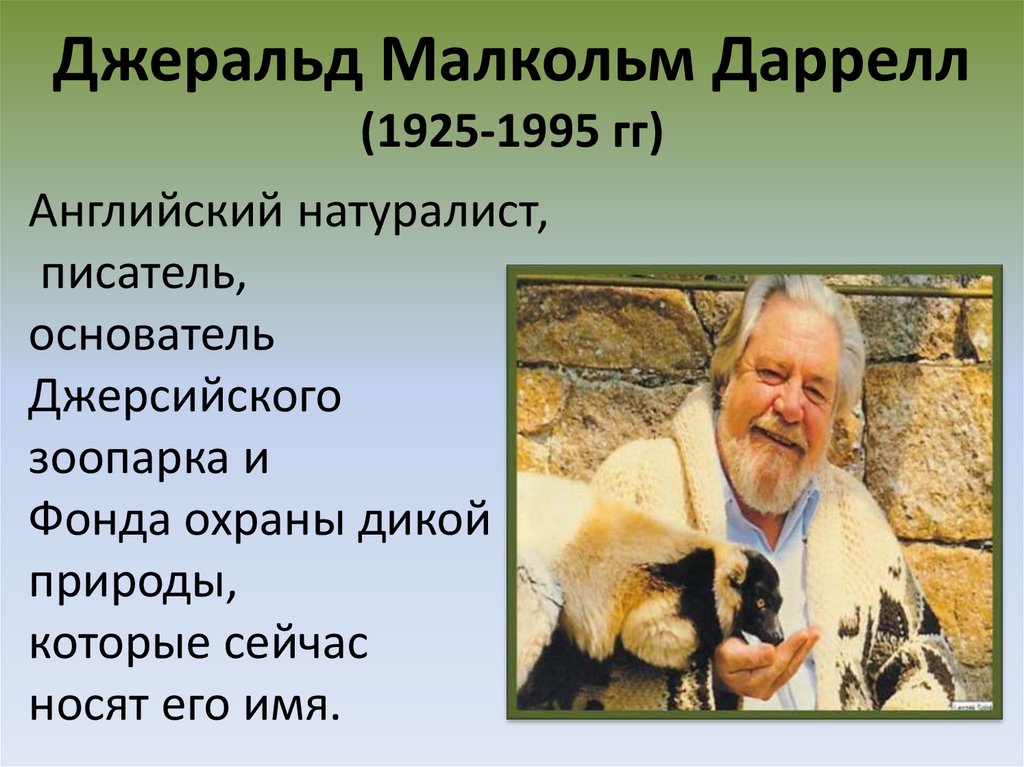 Джеральд Малкольм Даррелл (1925-1995 гг)

Английский натуралист, писатель, основатель Джерсийского зоопарка и Фонда охраны дикой природы, которые сейчас носят его имя.